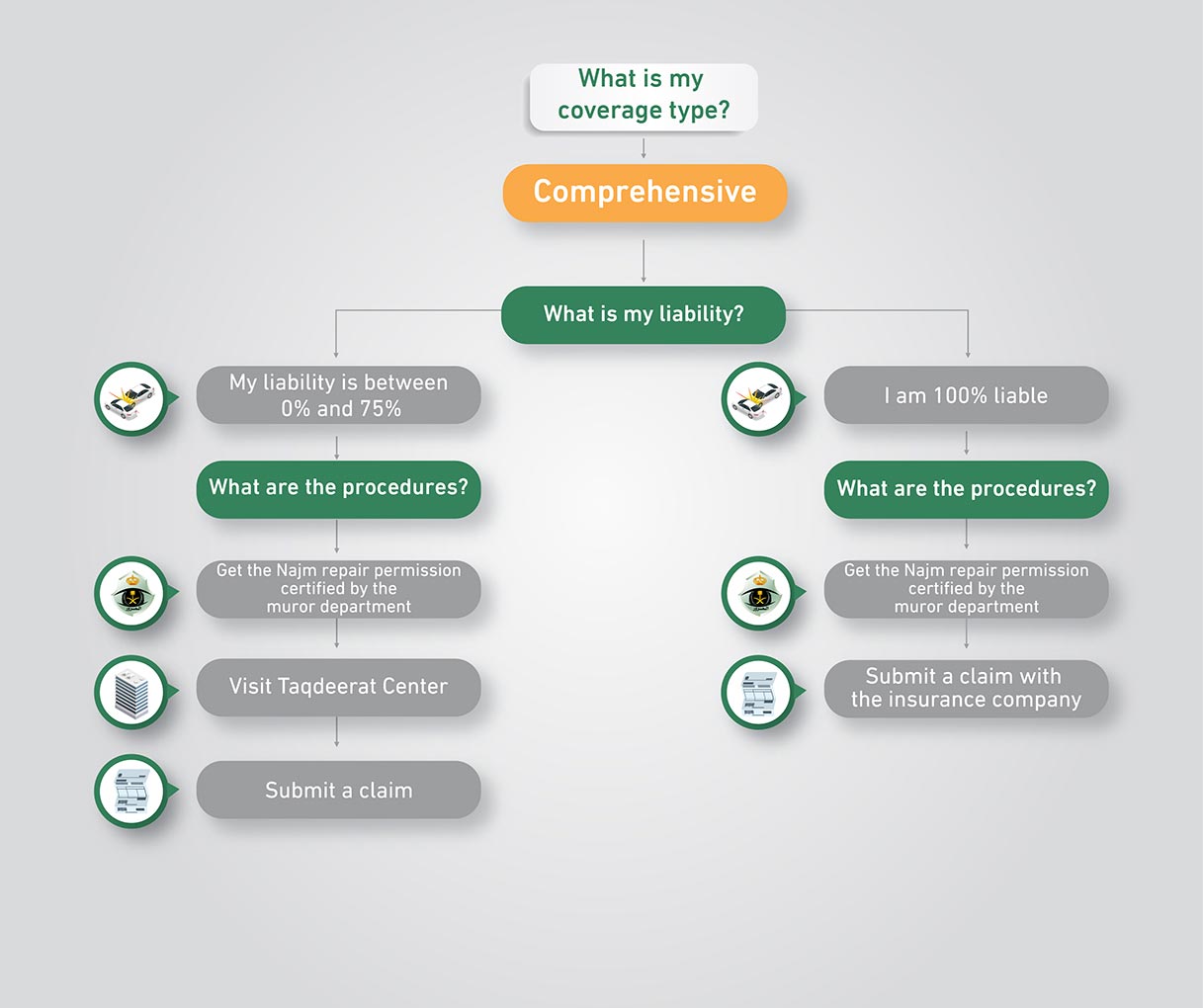 What is my coverage type?

Comprehensive

What is my liability?

My liability is between 0% and 75%

What are the procedures?

Get the Najm repair permission certified by the muror department

Visit Taqdeerat Center

Submit a claim

I am 100% liable

What are the procedures?

Get the Najm repair permission certified by the muror department

Submit a claim with the insurance company